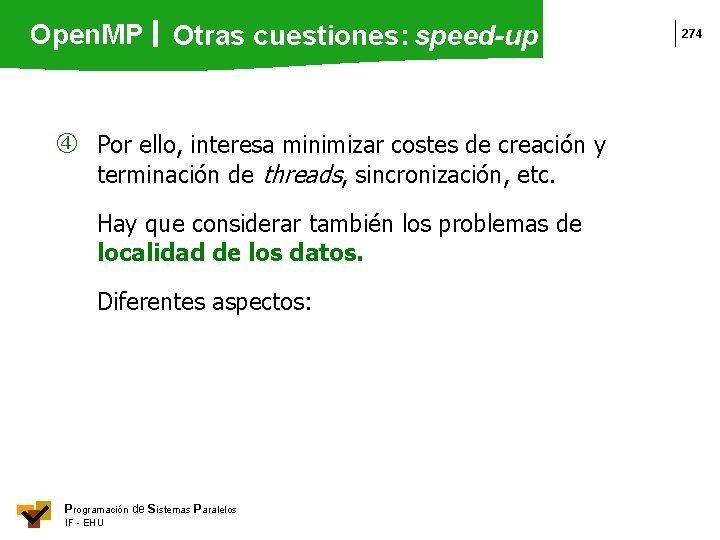 OpenMP | Otras cuestiones: speed-up

274

④ Por ello, interesa minimizar costes de creación y terminación de threads, sincronización, etc.

Hay que considerar también los problemas de localidad de los datos.

Diferentes aspectos:

Programación de Sistemas Paralelos
IF - EHU